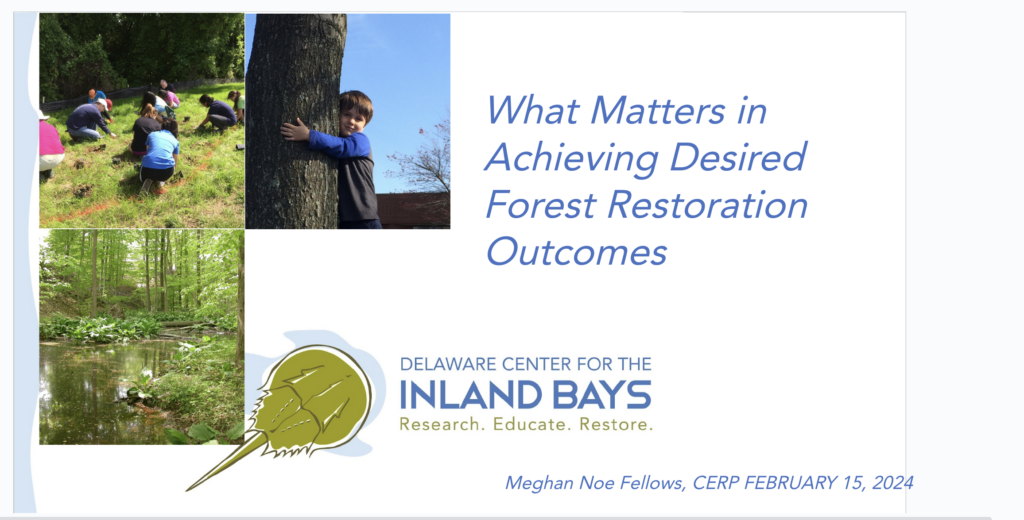 What Matters in Achieving Desired Forest Restoration Outcomes

DELAWARE CENTER FOR THE
INLAND BAYS
Research. Educate. Restore.

Meghan Noe Fellows, CERP FEBRUARY 15, 2024